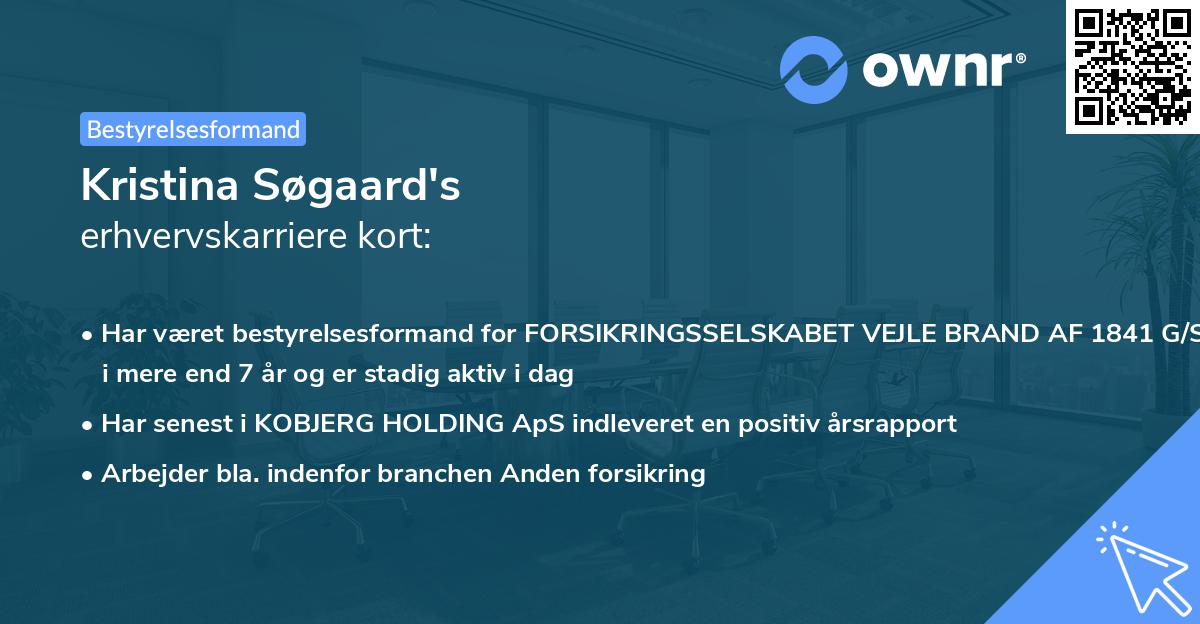 ownr®

Bestyrelsesformand

Kristina Søgaard's
erhvervskarriere kort:

• Har været bestyrelsesformand for FORSIKRINGSSELSKABET VEJLE BRAND AF 1841 G/S i mere end 7 år og er stadig aktiv i dag
• Har senest i KOBJERG HOLDING ApS indleveret en positiv årsrapport
• Arbejder bla. indenfor branchen Anden forsikring